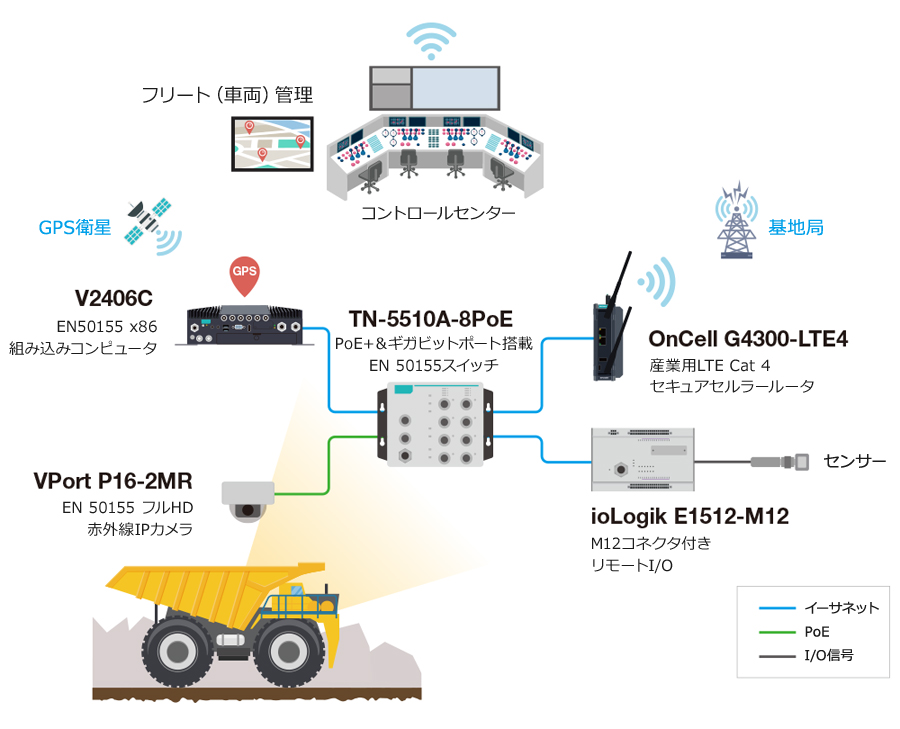 フリート（車両）管理

コントロールセンター

GPS衛星

基地局

GPS

V2406C
EN50155 x86
組み込みコンピュータ

TN-5510A-8PoE
PoE+＆ギガビットポート搭載
EN 50155スイッチ

OnCell G4300-LTE4
産業用LTE Cat 4
セキュアセルラールータ

VPort P16-2MR
EN 50155 フルHD
赤外線IPカメラ

センサー

ioLogik E1512-M12
M12コネクタ付き
リモートI/O

イーサネット
PoE
I/O信号